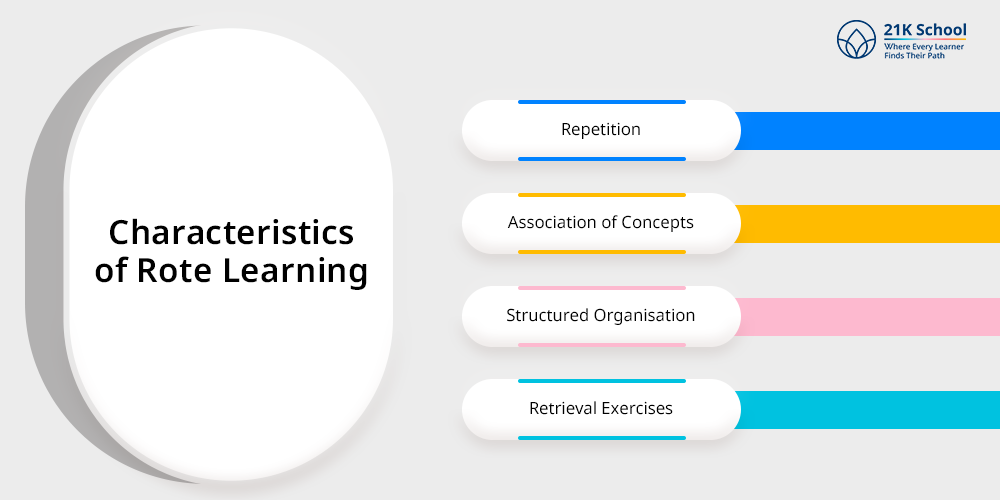 21K School
Where Every Learner Finds Their Path

Characteristics of Rote Learning

Repetition

Association of Concepts

Structured Organisation

Retrieval Exercises